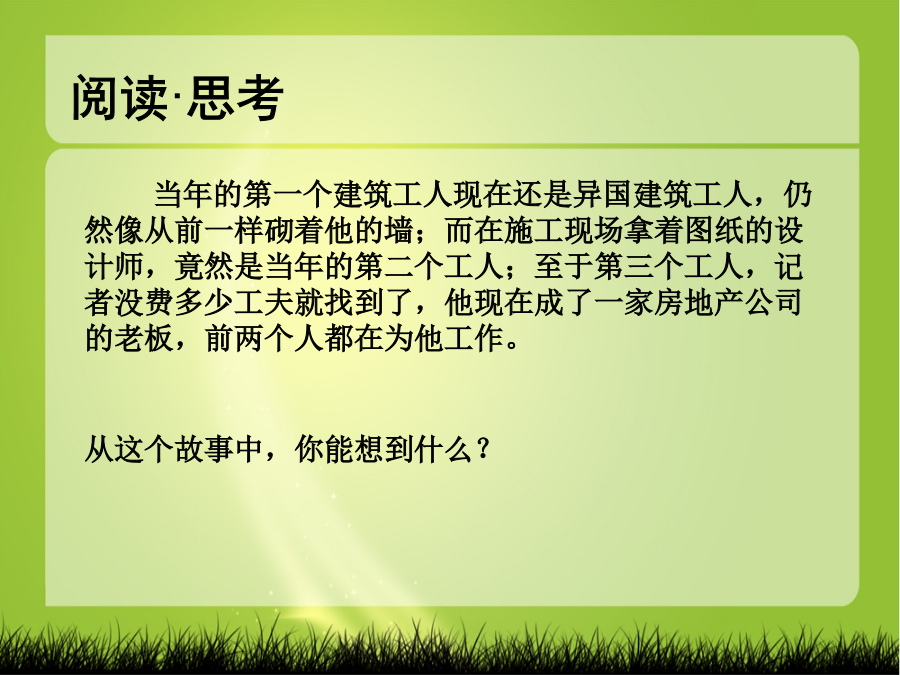 阅读·思考

当年的第一个建筑工人现在还是异国建筑工人，仍然像从前一样砌着他的墙；而在施工现场拿着图纸的设计师，竟然是当年的第二个工人；至于第三个工人，记者没费多少工夫就找到了，他现在成了一家房地产公司的老板，前两个人都在为他工作。

从这个故事中，你能想到什么？